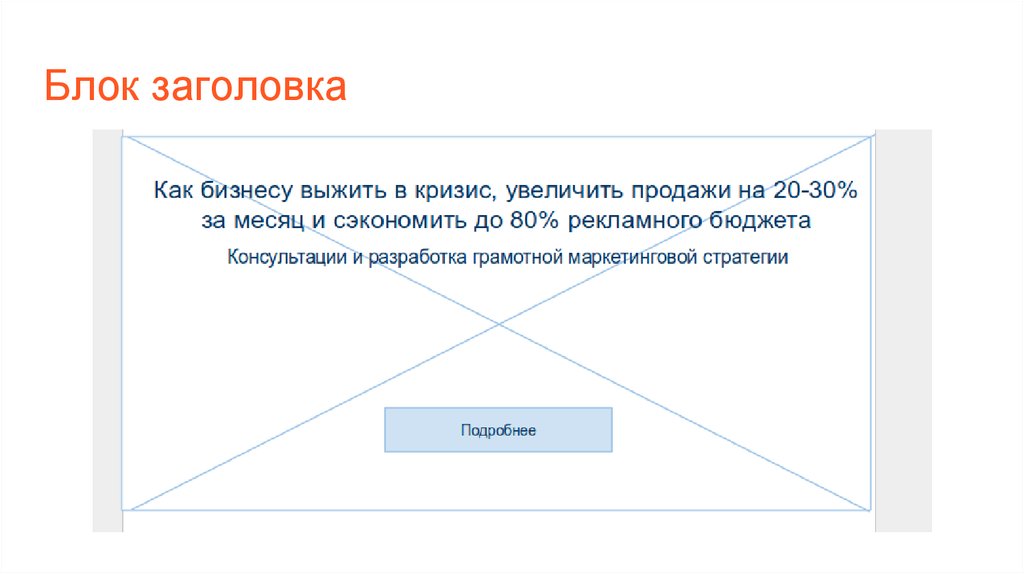 Блок заголовка

Как бизнесу выжить в кризис, увеличить продажи на 20-30% за месяц и сэкономить до 80% рекламного бюджета

Консультации и разработка грамотной маркетинговой стратегии

Подробнее